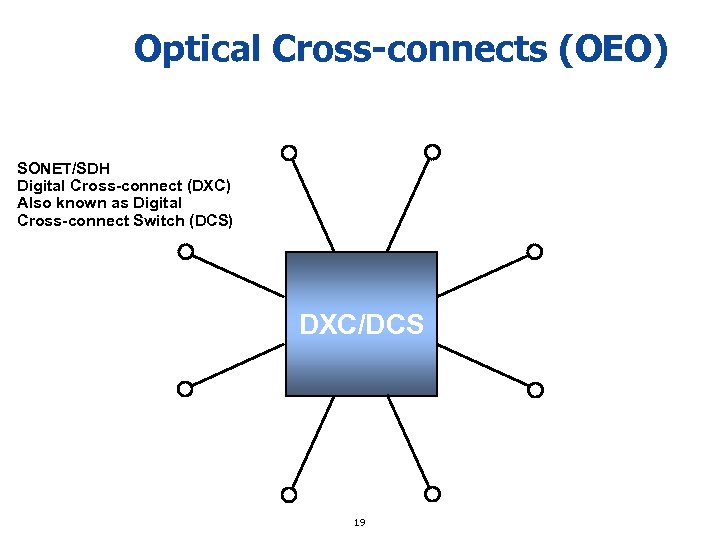 Optical Cross-connects (OEO)

SONET/SDH
Digital Cross-connect (DXC)
Also known as Digital
Cross-connect Switch (DCS)

DXC/DCS

19